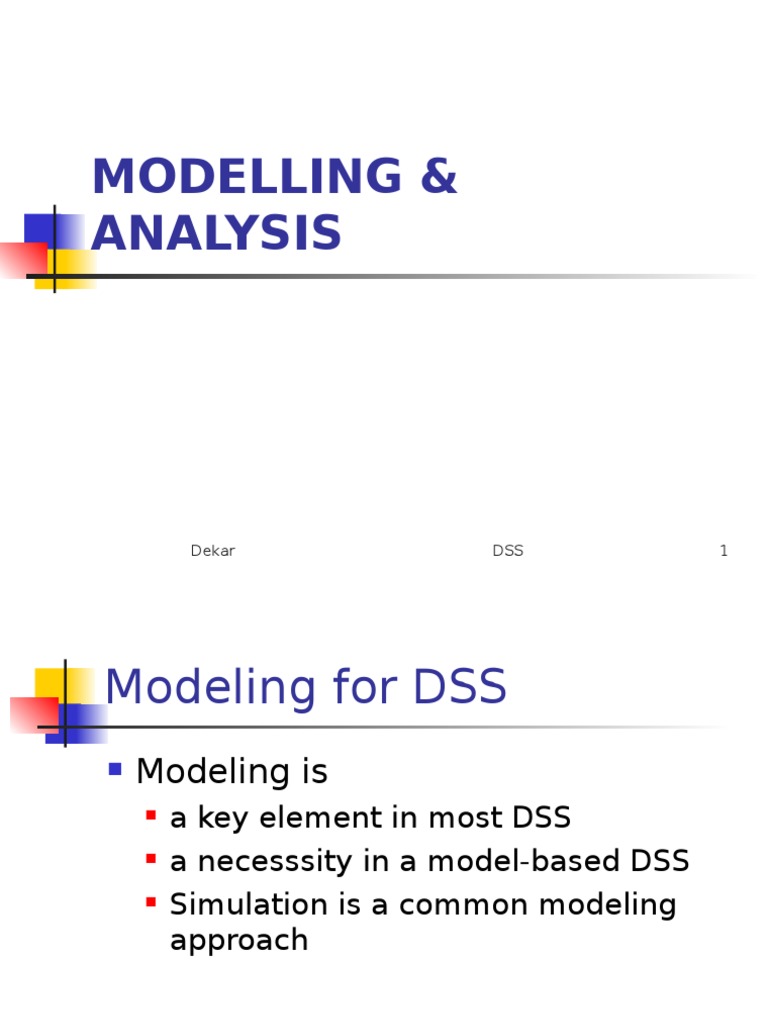 MODELLING & ANALYSIS

Dekar DSS 1

Modeling for DSS

Modeling is
a key element in most DSS
a necesssity in a model-based DSS
Simulation is a common modeling approach